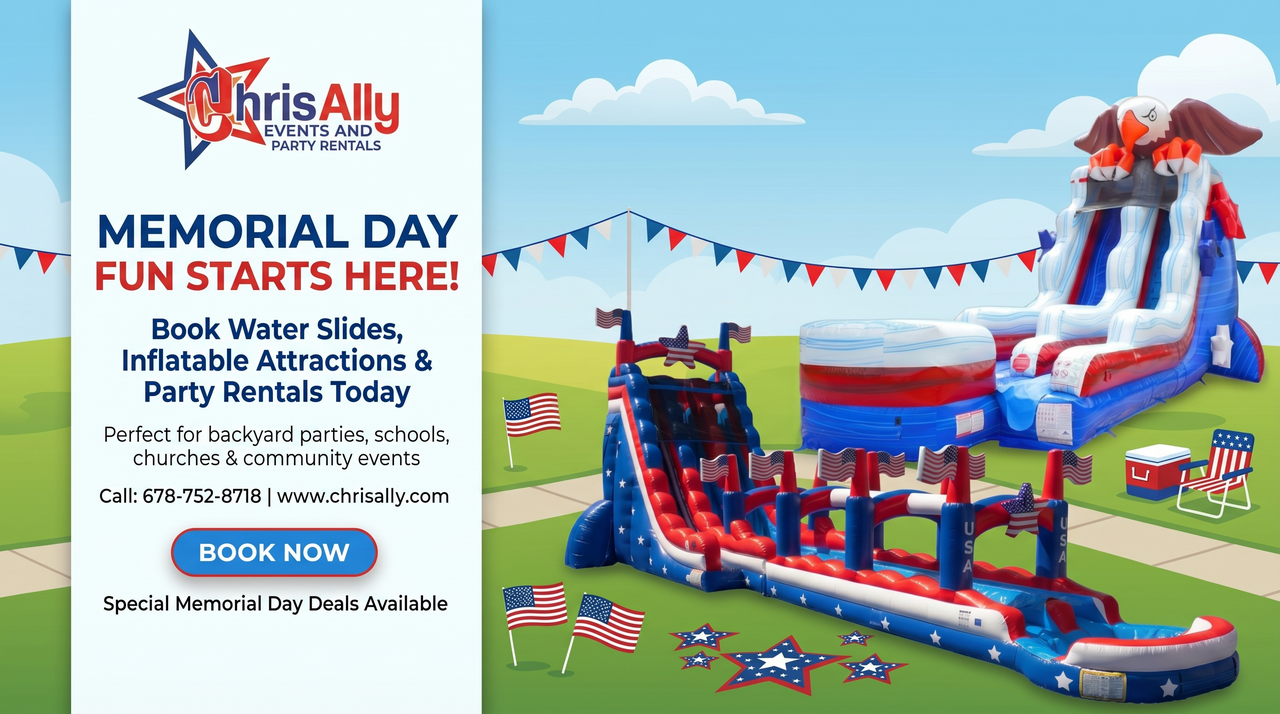 ChrisAlly EVENTS AND PARTY RENTALS

MEMORIAL DAY
FUN STARTS HERE!

Book Water Slides, Inflatable Attractions & Party Rentals Today

Perfect for backyard parties, schools, churches & community events

Call: 678-752-8718 | www.chrisally.com

BOOK NOW

Special Memorial Day Deals Available

USA

USA